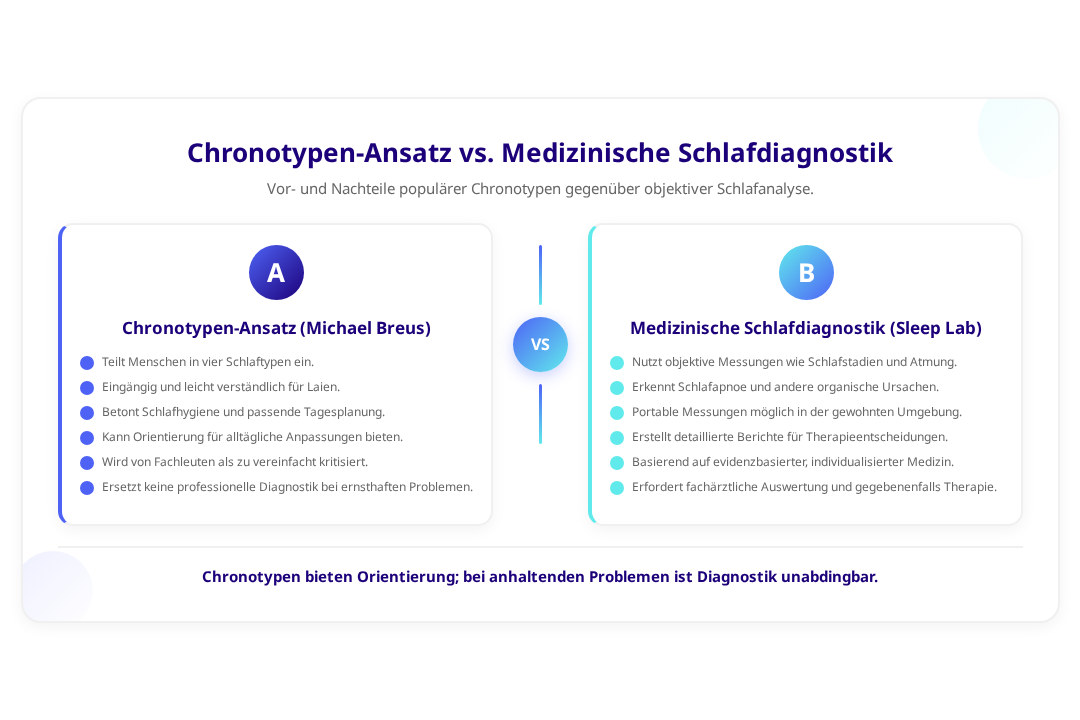 Chronotypen-Ansatz vs. Medizinische Schlafdiagnostik

Vor- und Nachteile populärer Chronotypen gegenüber objektiver Schlafanalyse.

A

Chronotypen-Ansatz (Michael Breus)

Teilt Menschen in vier Schlaftypen ein.
Eingängig und leicht verständlich für Laien.
Betont Schlafhygiene und passende Tagesplanung.
Kann Orientierung für alltägliche Anpassungen bieten.
Wird von Fachleuten als zu vereinfacht kritisiert.
Ersetzt keine professionelle Diagnostik bei ernsthaften Problemen.

VS

B

Medizinische Schlafdiagnostik (Sleep Lab)

Nutzt objektive Messungen wie Schlafstadien und Atmung.
Erkennt Schlafapnoe und andere organische Ursachen.
Portable Messungen möglich in der gewohnten Umgebung.
Erstellt detaillierte Berichte für Therapieentscheidungen.
Basierend auf evidenzbasierter, individualisierter Medizin.
Erfordert fachärztliche Auswertung und gegebenenfalls Therapie.

Chronotypen bieten Orientierung; bei anhaltenden Problemen ist Diagnostik unabdingbar.